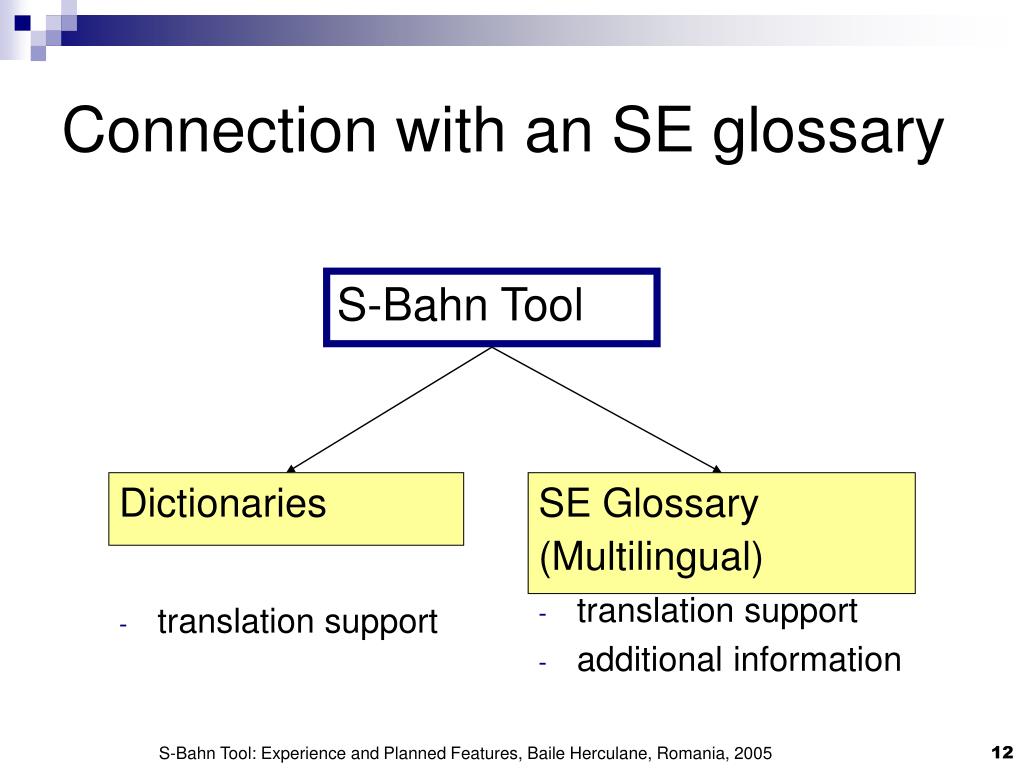 Connection with an SE glossary

S-Bahn Tool

Dictionaries

- translation support

SE Glossary (Multilingual)

- translation support
- additional information

S-Bahn Tool: Experience and Planned Features, Baile Herculane, Romania, 2005

12